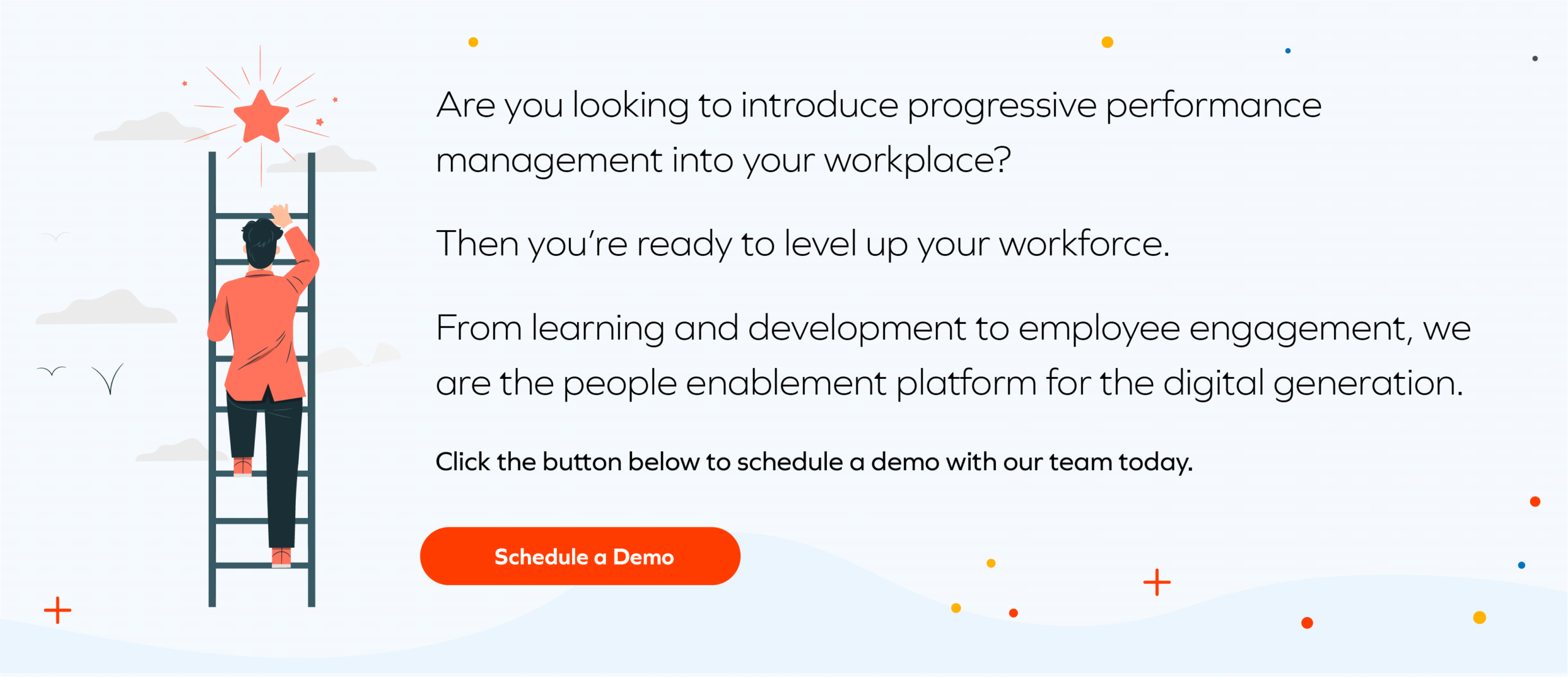 Are you looking to introduce progressive performance management into your workplace?

Then you're ready to level up your workforce.

From learning and development to employee engagement, we are the people enablement platform for the digital generation.

Click the button below to schedule a demo with our team today.

Schedule a Demo